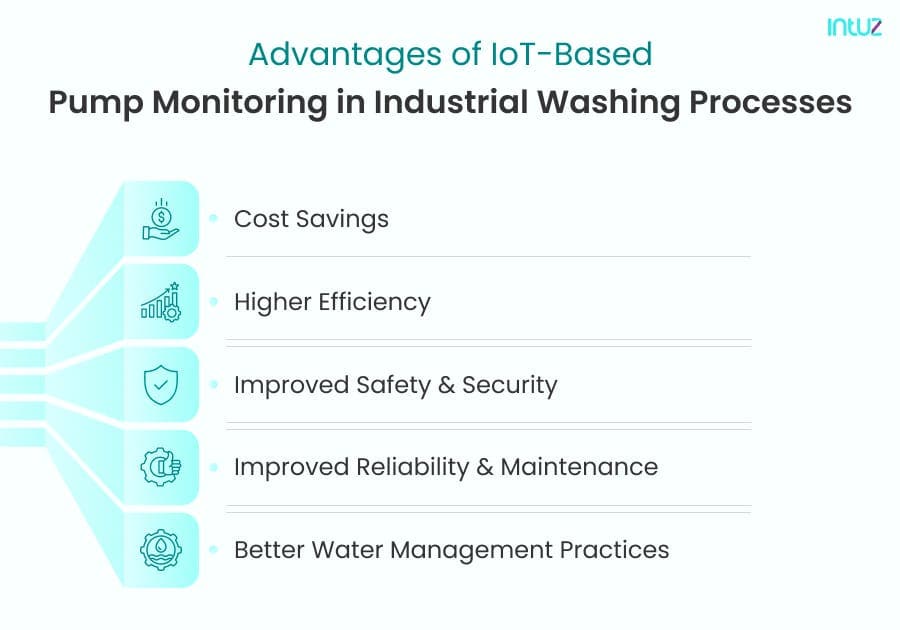 intuz

Advantages of IoT-Based
Pump Monitoring in Industrial Washing Processes

Cost Savings

Higher Efficiency

Improved Safety & Security

Improved Reliability & Maintenance

Better Water Management Practices